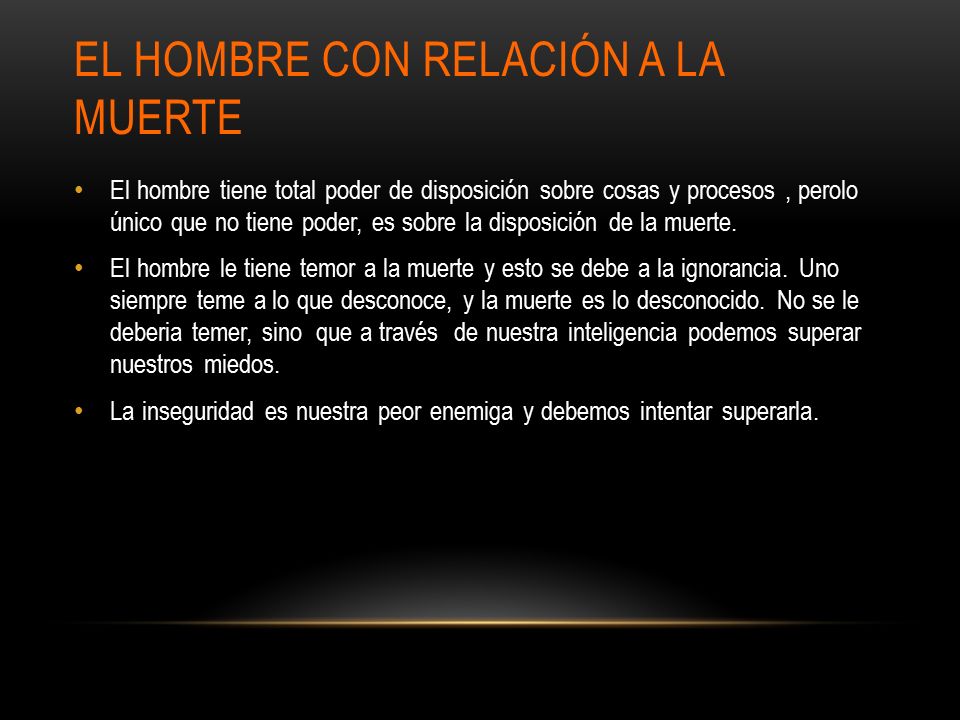 EL HOMBRE CON RELACIÓN A LA MUERTE

• El hombre tiene total poder de disposición sobre cosas y procesos , perolo único que no tiene poder, es sobre la disposición de la muerte.

• El hombre le tiene temor a la muerte y esto se debe a la ignorancia. Uno siempre teme a lo que desconoce, y la muerte es lo desconocido. No se le deberia temer, sino que a través de nuestra inteligencia podemos superar nuestros miedos.

• La inseguridad es nuestra peor enemiga y debemos intentar superarla.